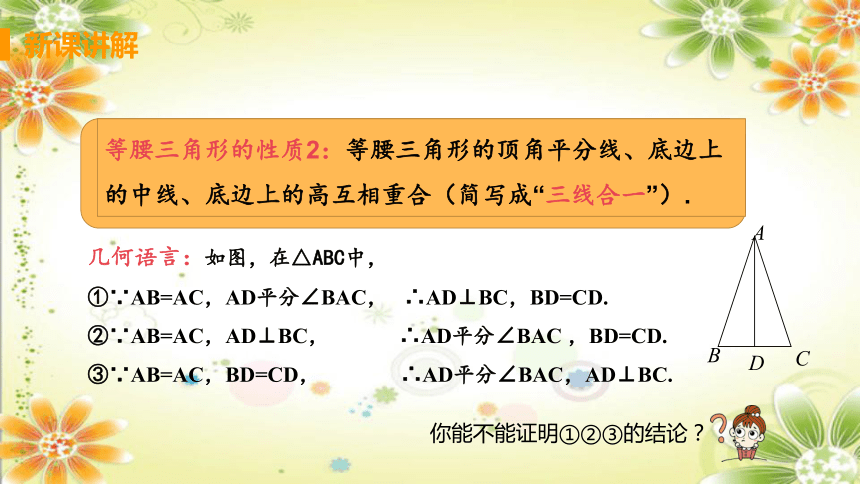 新课讲解

等腰三角形的性质2：等腰三角形的顶角平分线、底边上的中线、底边上的高互相重合（简写成“三线合一”）.

几何语言：如图，在△ABC中，

①∵AB=AC，AD平分∠BAC，　∴AD⊥BC，BD=CD.

②∵AB=AC，AD⊥BC，　∴AD平分∠BAC，BD=CD.

③∵AB=AC，BD=CD，　∴AD平分∠BAC，AD⊥BC.

A
B
D
C

你能不能证明①②③的结论？